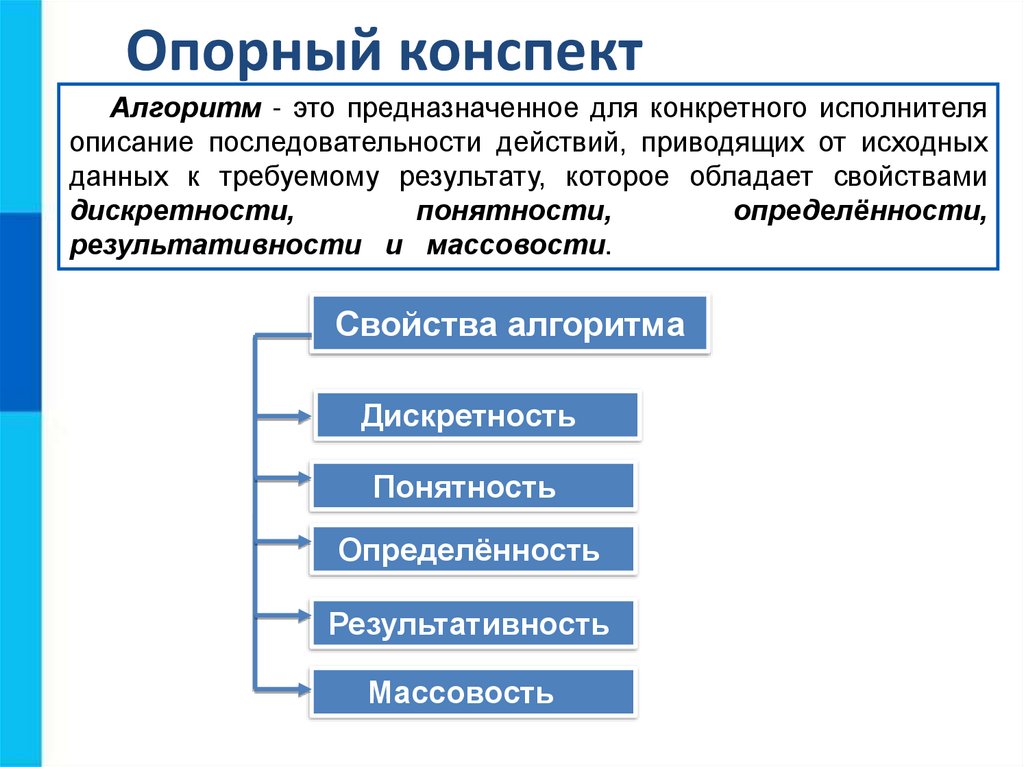 Опорный конспект

Алгоритм - это предназначенное для конкретного исполнителя описание последовательности действий, приводящих от исходных данных к требуемому результату, которое обладает свойствами дискретности, понятности, определённости, результативности и массовости.

Свойства алгоритма

Дискретность

Понятность

Определённость

Результативность

Массовость